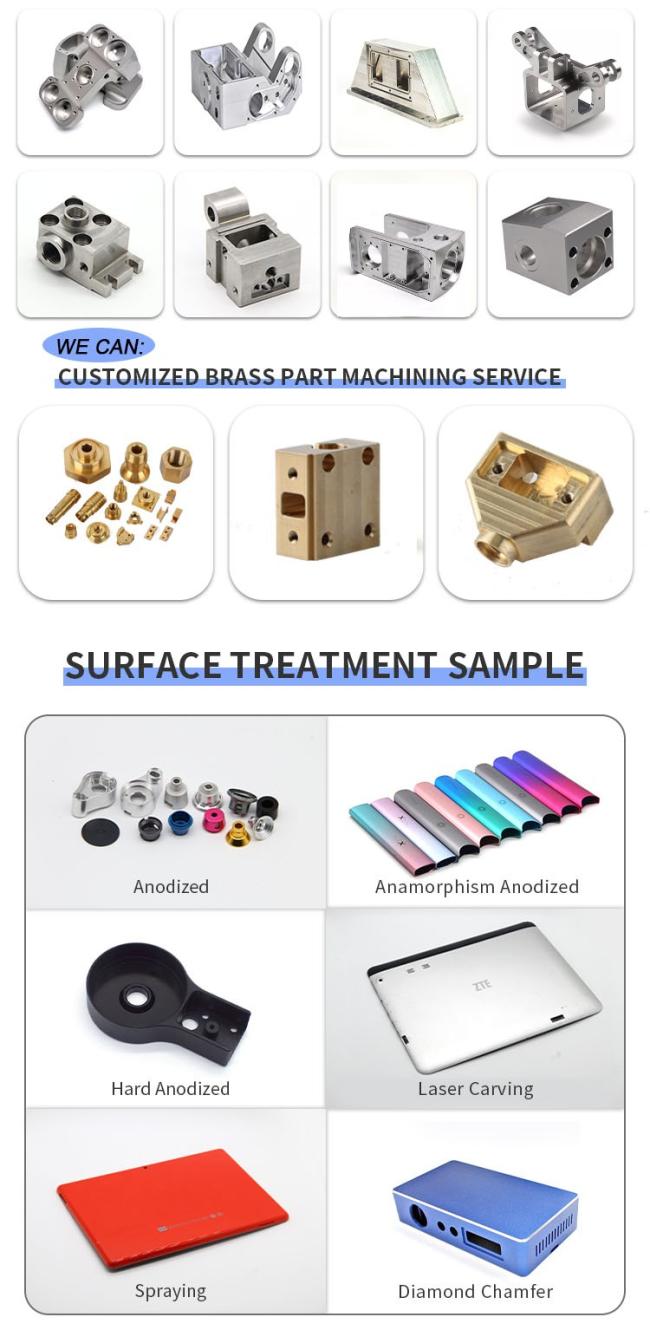 WE CAN:
CUSTOMIZED BRASS PART MACHINING SERVICE

SURFACE TREATMENT SAMPLE

Anodized

Anamorphism Anodized

Hard Anodized

ZTE

Laser Carving

Spraying

Diamond Chamfer